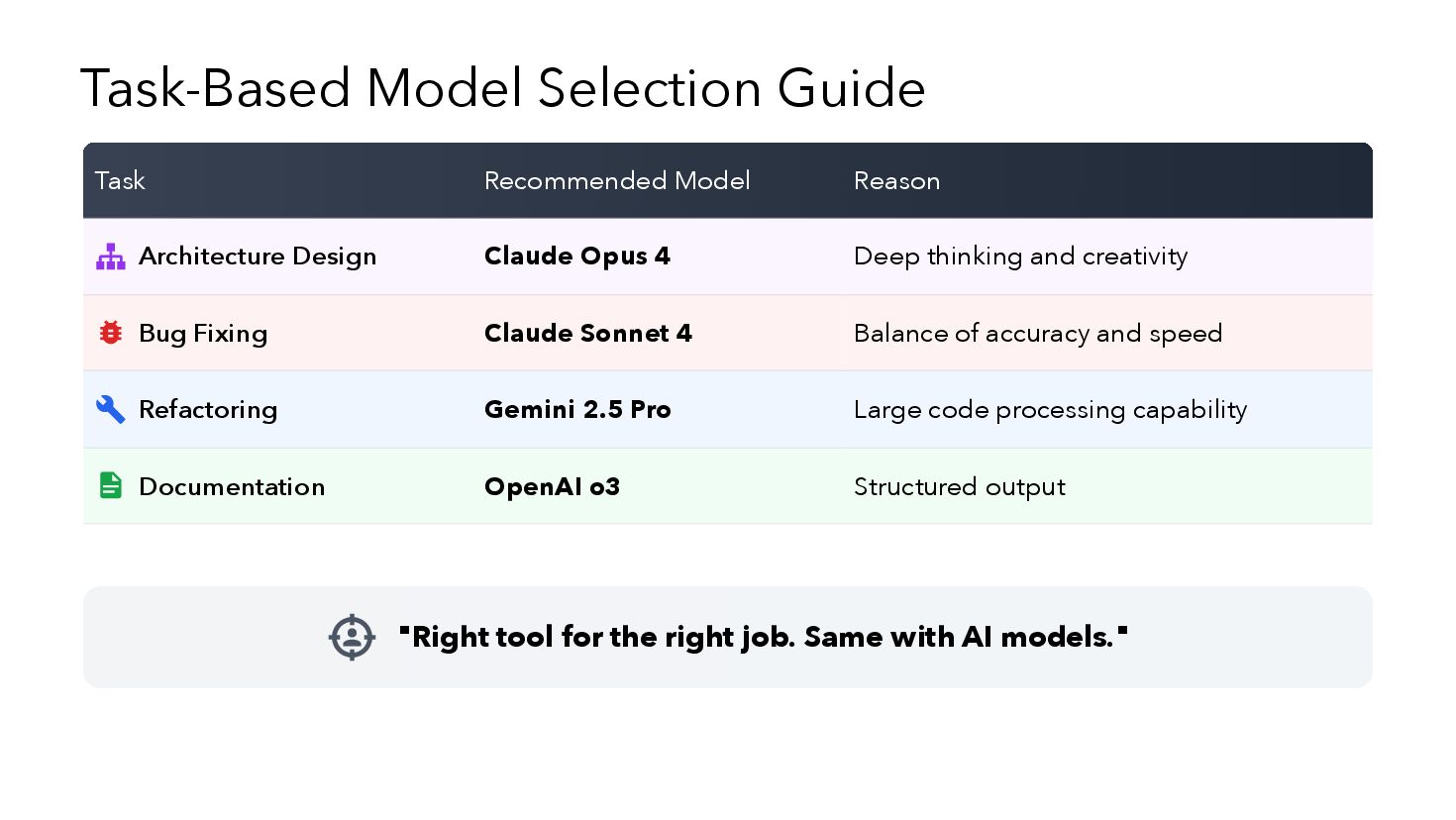 Task-Based Model Selection Guide

| Task | Recommended Model | Reason |
|---|---|---|
| Architecture Design | **Claude Opus 4** | Deep thinking and creativity |
| Bug Fixing | **Claude Sonnet 4** | Balance of accuracy and speed |
| Refactoring | **Gemini 2.5 Pro** | Large code processing capability |
| Documentation | **OpenAI o3** | Structured output |

"Right tool for the right job. Same with AI models."